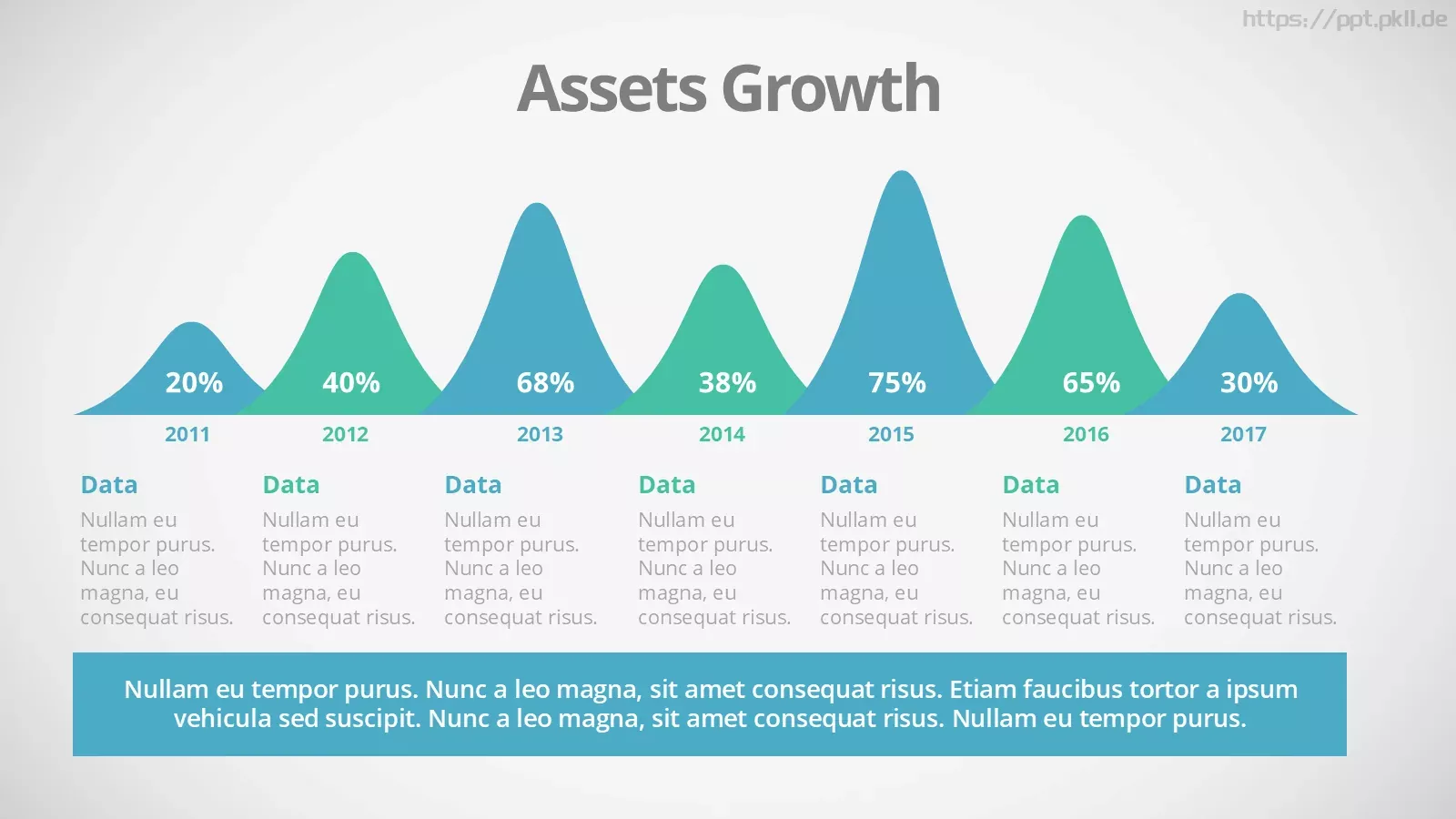 https://ppt.pkll.de

Assets Growth

20%
40%
68%
38%
75%
65%
30%

2011
2012
2013
2014
2015
2016
2017

Data
Nullam eu tempor purus. Nunc a leo magna, eu consequat risus.

Data
Nullam eu tempor purus. Nunc a leo magna, eu consequat risus.

Data
Nullam eu tempor purus. Nunc a leo magna, eu consequat risus.

Data
Nullam eu tempor purus. Nunc a leo magna, eu consequat risus.

Data
Nullam eu tempor purus. Nunc a leo magna, eu consequat risus.

Data
Nullam eu tempor purus. Nunc a leo magna, eu consequat risus.

Data
Nullam eu tempor purus. Nunc a leo magna, eu consequat risus.

Nullam eu tempor purus. Nunc a leo magna, sit amet consequat risus. Etiam faucibus tortor a ipsum vehicula sed suscipit. Nunc a leo magna, sit amet consequat risus. Nullam eu tempor purus.